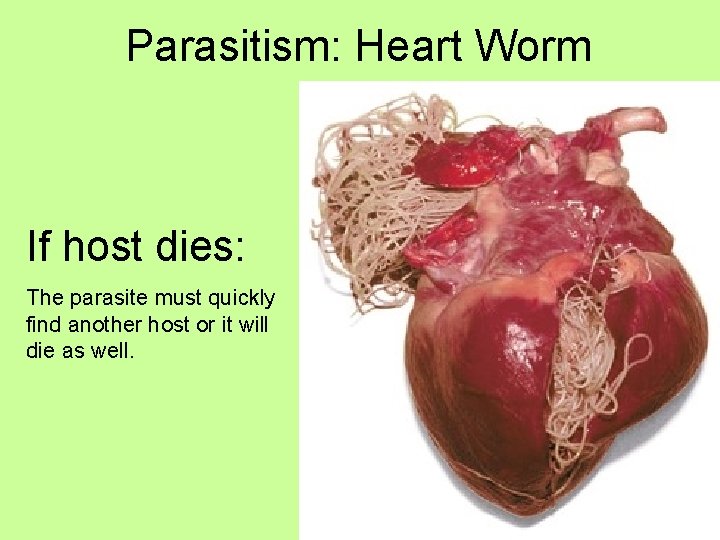 Parasitism: Heart Worm

If host dies:

The parasite must quickly find another host or it will die as well.